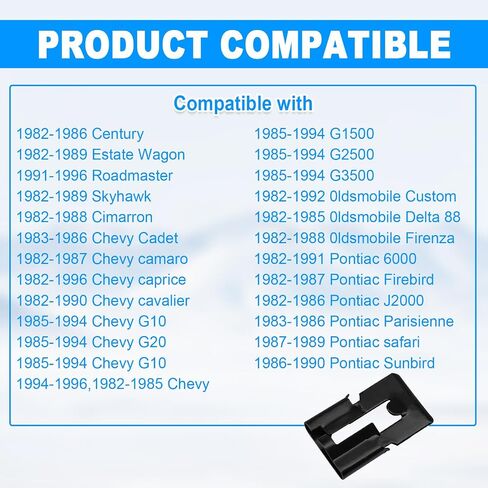 PRODUCT COMPATIBLE

Compatible with

1982-1986 Century
1982-1989 Estate Wagon
1991-1996 Roadmaster
1982-1989 Skyhawk
1982-1988 Cimarron
1983-1986 Chevy Cadet
1982-1987 Chevy camaro
1982-1996 Chevy caprice
1982-1990 Chevy cavalier
1985-1994 Chevy G10
1985-1994 Chevy G20
1985-1994 Chevy G10
1994-1996,1982-1985 Chevy

1985-1994 G1500
1985-1994 G2500
1985-1994 G3500
1982-1992 0ldsmobile Custom
1982-1985 0ldsmobile Delta 88
1982-1988 0ldsmobile Firenza
1982-1991 Pontiac 6000
1982-1987 Pontiac Firebird
1982-1986 Pontiac J2000
1983-1986 Pontiac Parisienne
1987-1989 Pontiac safari
1986-1990 Pontiac Sunbird